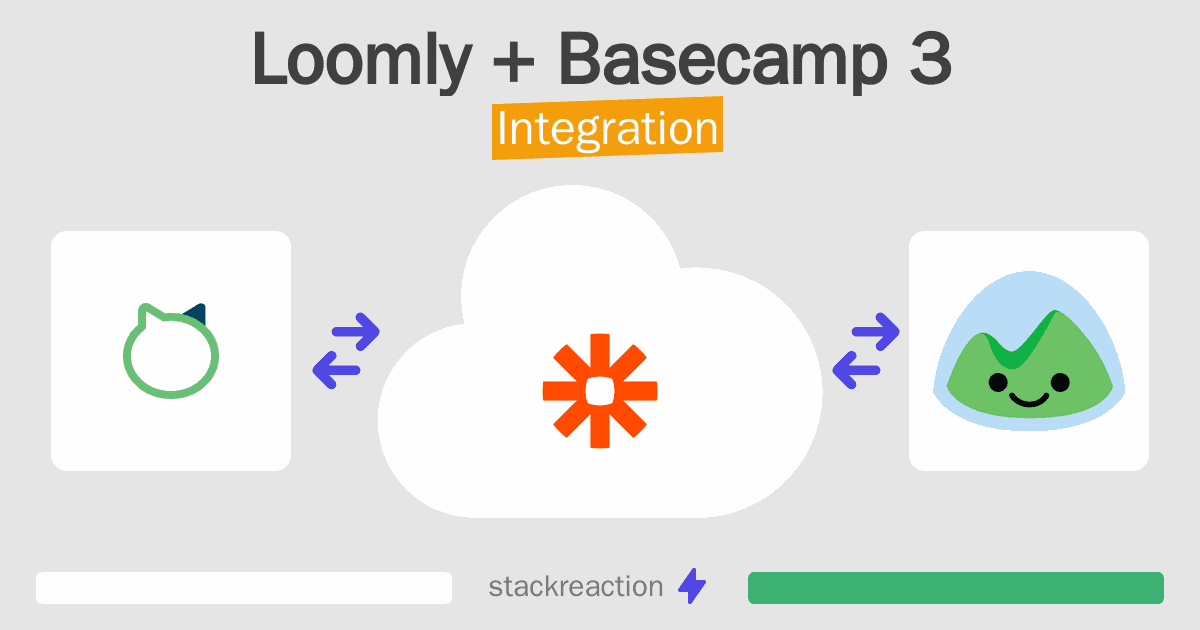 Loomly + Basecamp 3
Integration

stackreaction